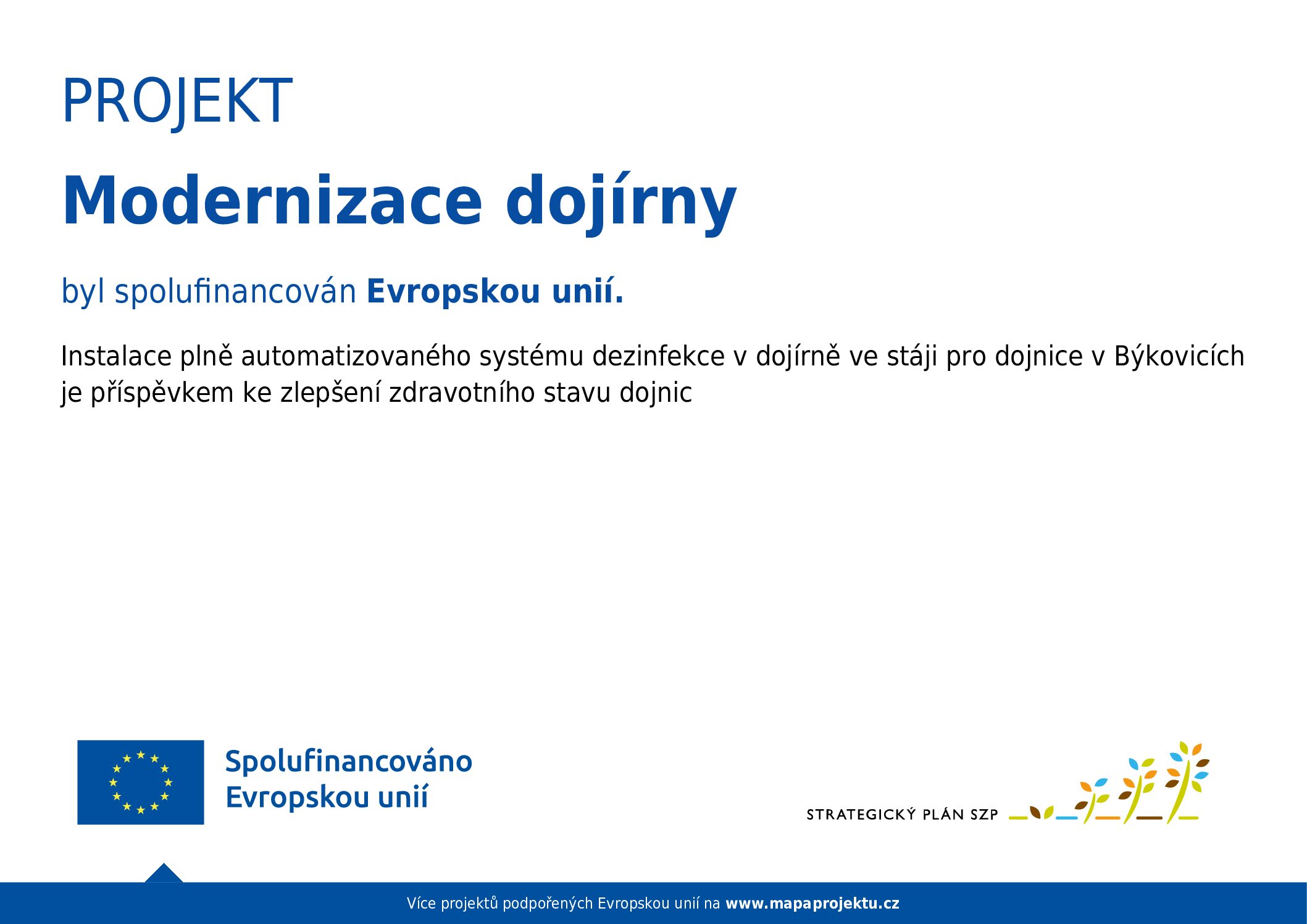 PROJEKT

Modernizace dojírny

byl spolufinancován Evropskou unií.

Instalace plně automatizovaného systému dezinfekce v dojírně ve stáji pro dojnice v Býkovicích je příspěvkem ke zlepšení zdravotního stavu dojnic

Spolufinancováno Evropskou unií

STRATEGICKÝ PLÁN SZP

Více projektů podpořených Evropskou unií na www.mapaprojektu.cz